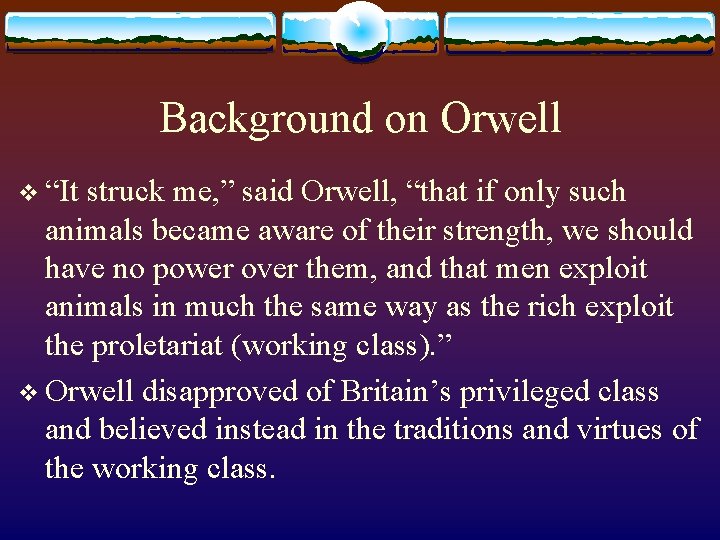 Background on Orwell

❖ “It struck me,” said Orwell, “that if only such animals became aware of their strength, we should have no power over them, and that men exploit animals in much the same way as the rich exploit the proletariat (working class).”

❖ Orwell disapproved of Britain’s privileged class and believed instead in the traditions and virtues of the working class.